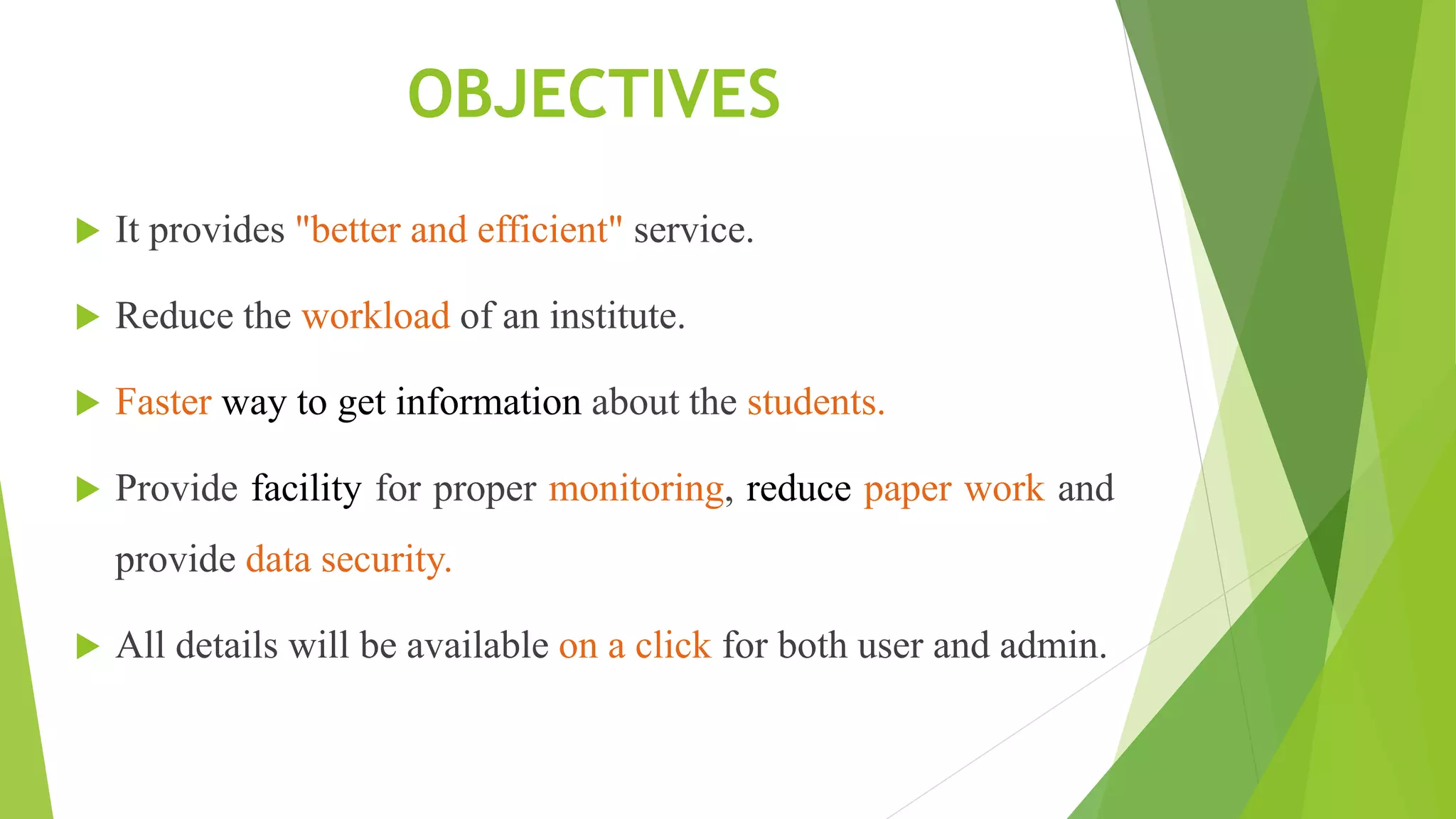 OBJECTIVES

It provides "better and efficient" service.

Reduce the workload of an institute.

Faster way to get information about the students.

Provide facility for proper monitoring, reduce paper work and provide data security.

All details will be available on a click for both user and admin.